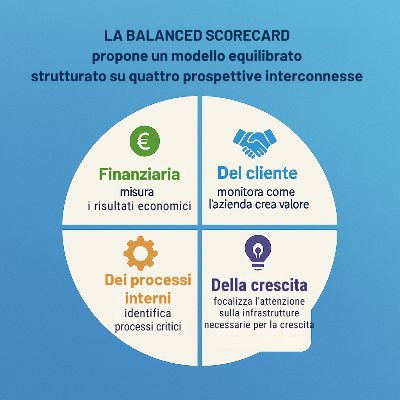 LA BALANCED SCORECARD
propone un modello equilibrato
strutturato su quattro prospettive interconnesse

€

Finanziaria
misura
i risultati economici

Del cliente
monitora come
l'azienda crea valore

Dei processi interni
identifica
processi critici

Della crescita
focalizza l'attenzione
sulla infrastrutture
necessarie per la crescita